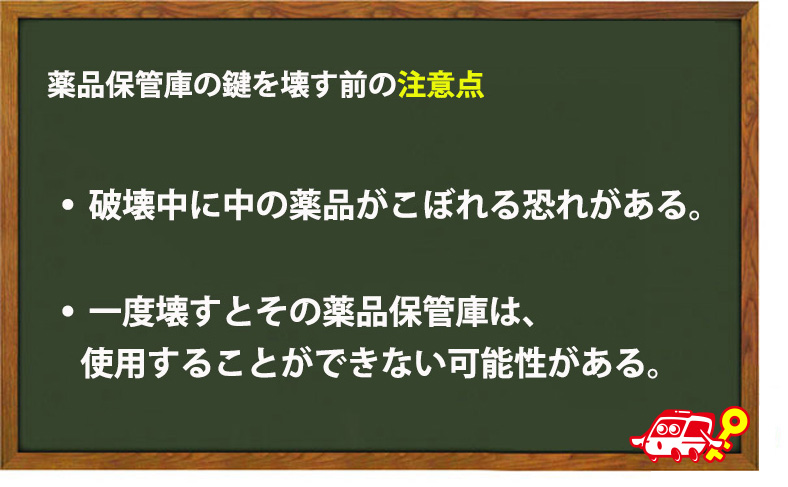 薬品保管庫の鍵を壊す前の注意点

• 破壊中に中の薬品がこぼれる恐れがある。

• 一度壊すとその薬品保管庫は、使用することができない可能性がある。